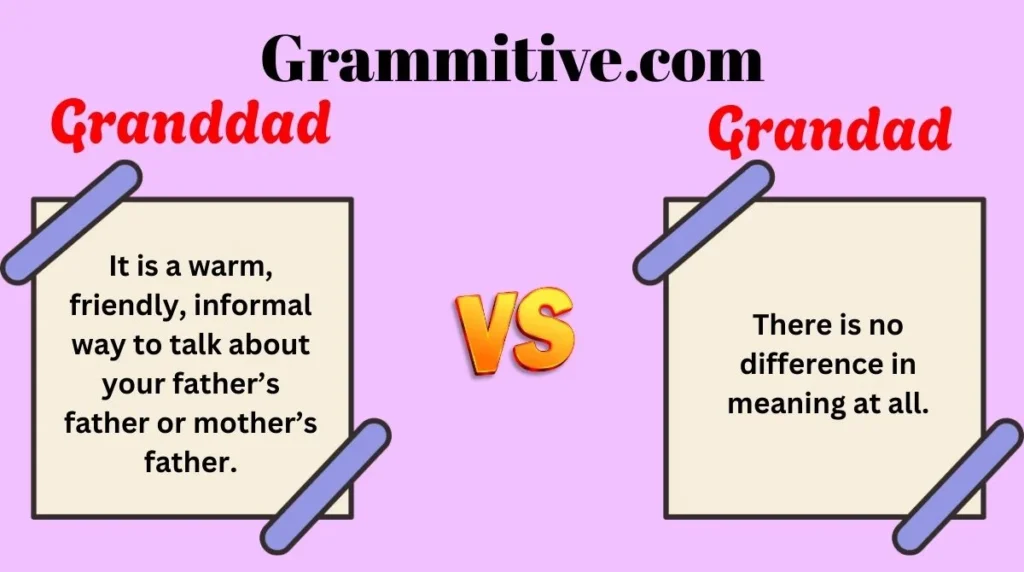 Grammitive.com

Granddad

It is a warm, friendly, informal way to talk about your father's father or mother's father.

VS

Grandad

There is no difference in meaning at all.